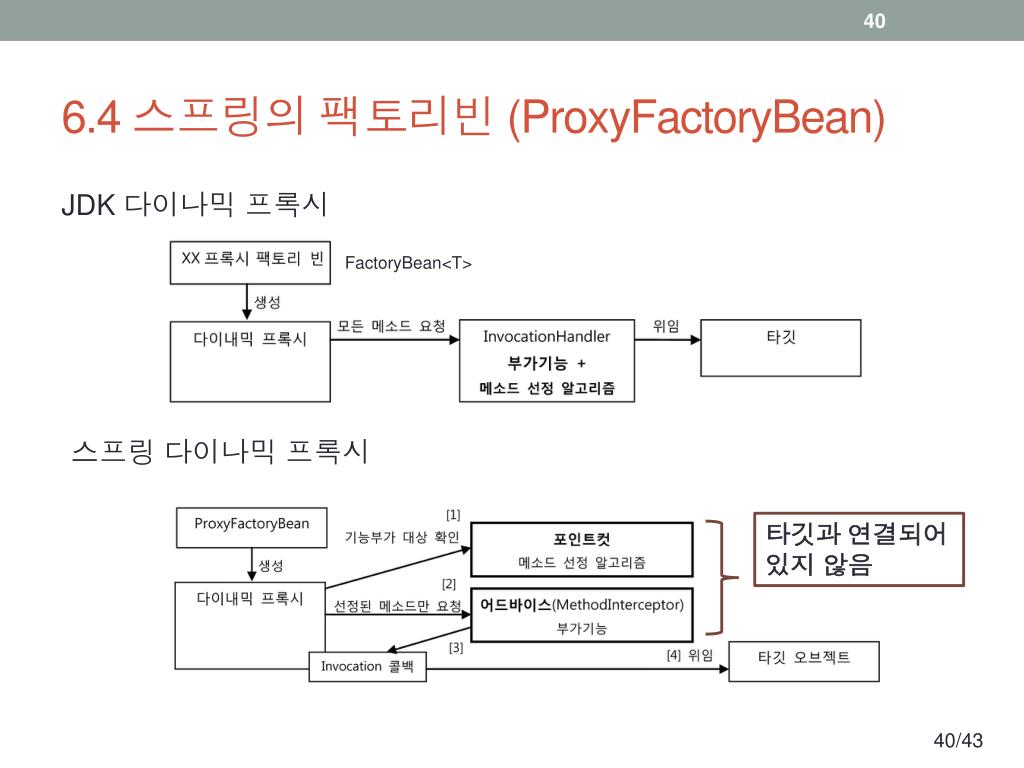 40

6.4 스프링의 팩토리빈 (ProxyFactoryBean)

JDK 다이나믹 프록시

XX 프록시 팩토리 빈

FactoryBean<T>

생성

다이내믹 프록시

모든 메소드 요청

InvocationHandler
부가기능 +
메소드 선정 알고리즘

위임

타깃

스프링 다이나믹 프록시

ProxyFactoryBean

생성

다이내믹 프록시

[1]
기능부가 대상 확인

포인트컷
메소드 선정 알고리즘

[2]
선정된 메소드만 요청

어드바이스(MethodInterceptor)
부가기능

[3]

Invocation 콜백

[4] 위임

타깃 오브젝트

타깃과 연결되어 있지 않음

40/43